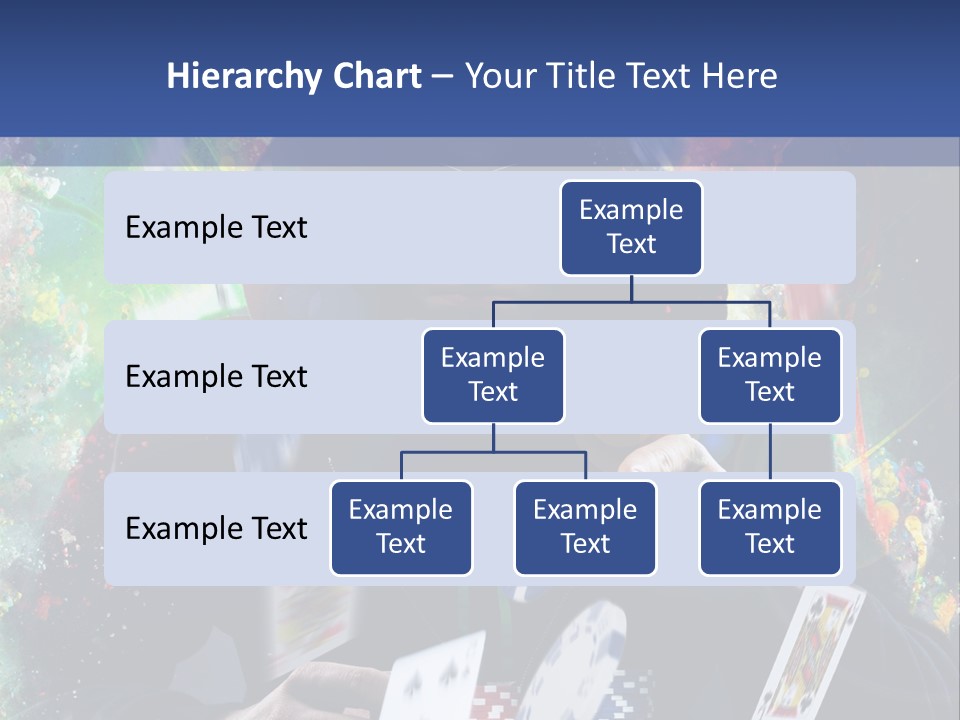 Hierarchy Chart – Your Title Text Here

Example Text

Example Text

Example Text

Example Text

Example Text

Example Text

Example Text

Example Text

Example Text